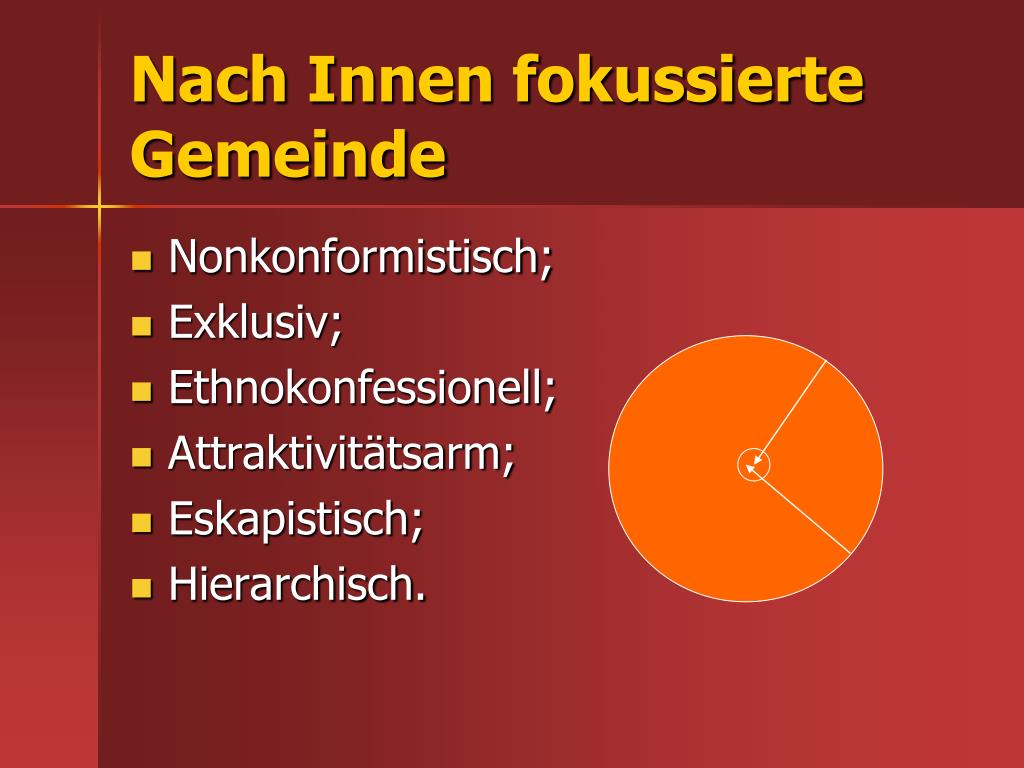 Nach Innen fokussierte Gemeinde

- Nonkonformistisch;
- Exklusiv;
- Ethnokonfessionell;
- Attraktivitätsarm;
- Eskapistisch;
- Hierarchisch.